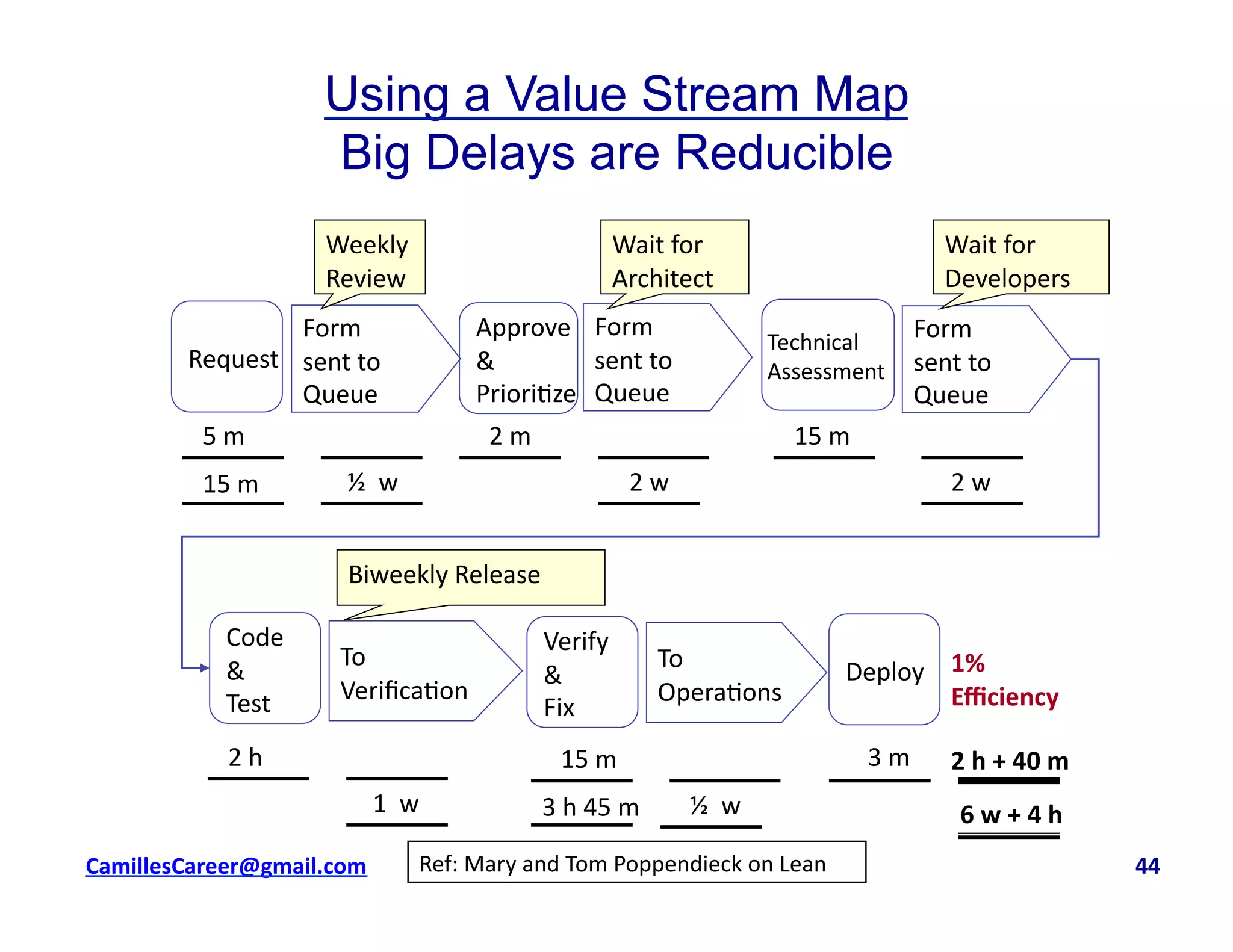 Using a Value Stream Map
Big Delays are Reducible

Weekly Review

Wait for Architect

Wait for Developers

Request

Form sent to Queue

Approve & Prioritize

Form sent to Queue

Technical Assessment

Form sent to Queue

5 m

2 m

15 m

15 m

½ w

2 w

2 w

Biweekly Release

Code & Test

To Verification

Verify & Fix

To Operations

Deploy

1% Efficiency

2 h

15 m

3 m

2 h + 40 m

1 w

3 h 45 m

½ w

6 w + 4 h

CamillesCareer@gmail.com

Ref: Mary and Tom Poppendieck on Lean

44